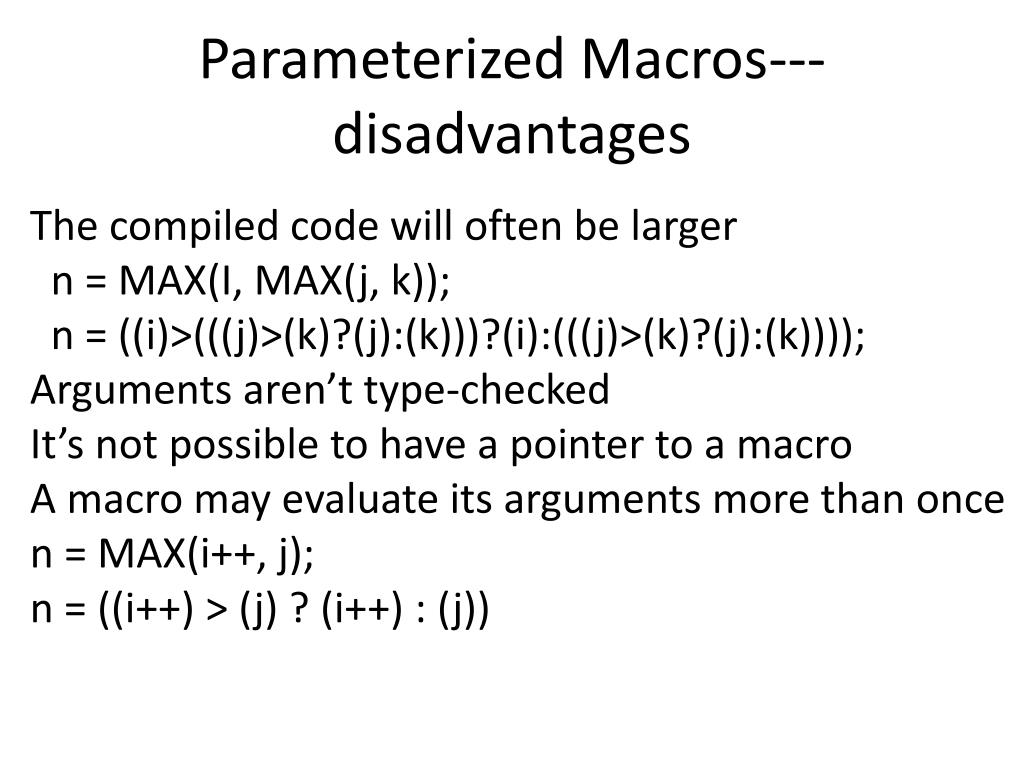 Parameterized Macros---disadvantages

The compiled code will often be larger
n = MAX(I, MAX(j, k));
n = ((i)>(((j)>(k)?(j):(k)))?(i):(((j)>(k)?(j):(k))));
Arguments aren’t type-checked
It’s not possible to have a pointer to a macro
A macro may evaluate its arguments more than once
n = MAX(i++, j);
n = ((i++) > (j) ? (i++) : (j))